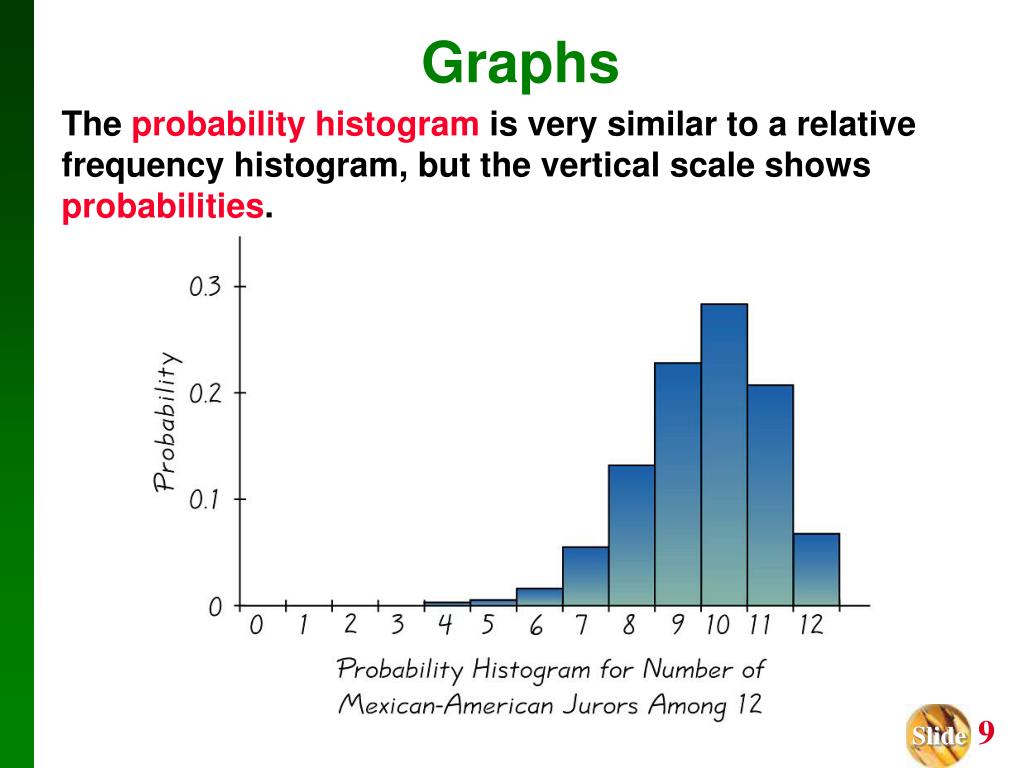 Graphs

The probability histogram is very similar to a relative frequency histogram, but the vertical scale shows probabilities.

Probability

0.3
0.2
0.1
0

0 1 2 3 4 5 6 7 8 9 10 11 12

Probability Histogram for Number of Mexican-American Jurors Among 12

Slide 9